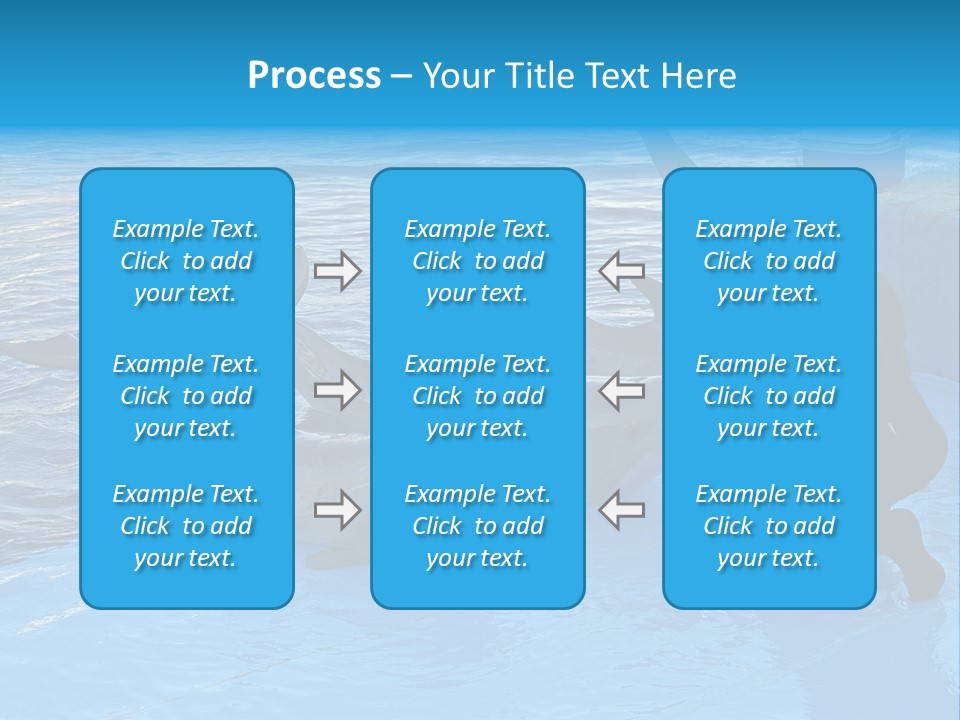 Process – Your Title Text Here

Example Text. Click to add your text.

Example Text. Click to add your text.

Example Text. Click to add your text.

Example Text. Click to add your text.

Example Text. Click to add your text.

Example Text. Click to add your text.

Example Text. Click to add your text.

Example Text. Click to add your text.

Example Text. Click to add your text.